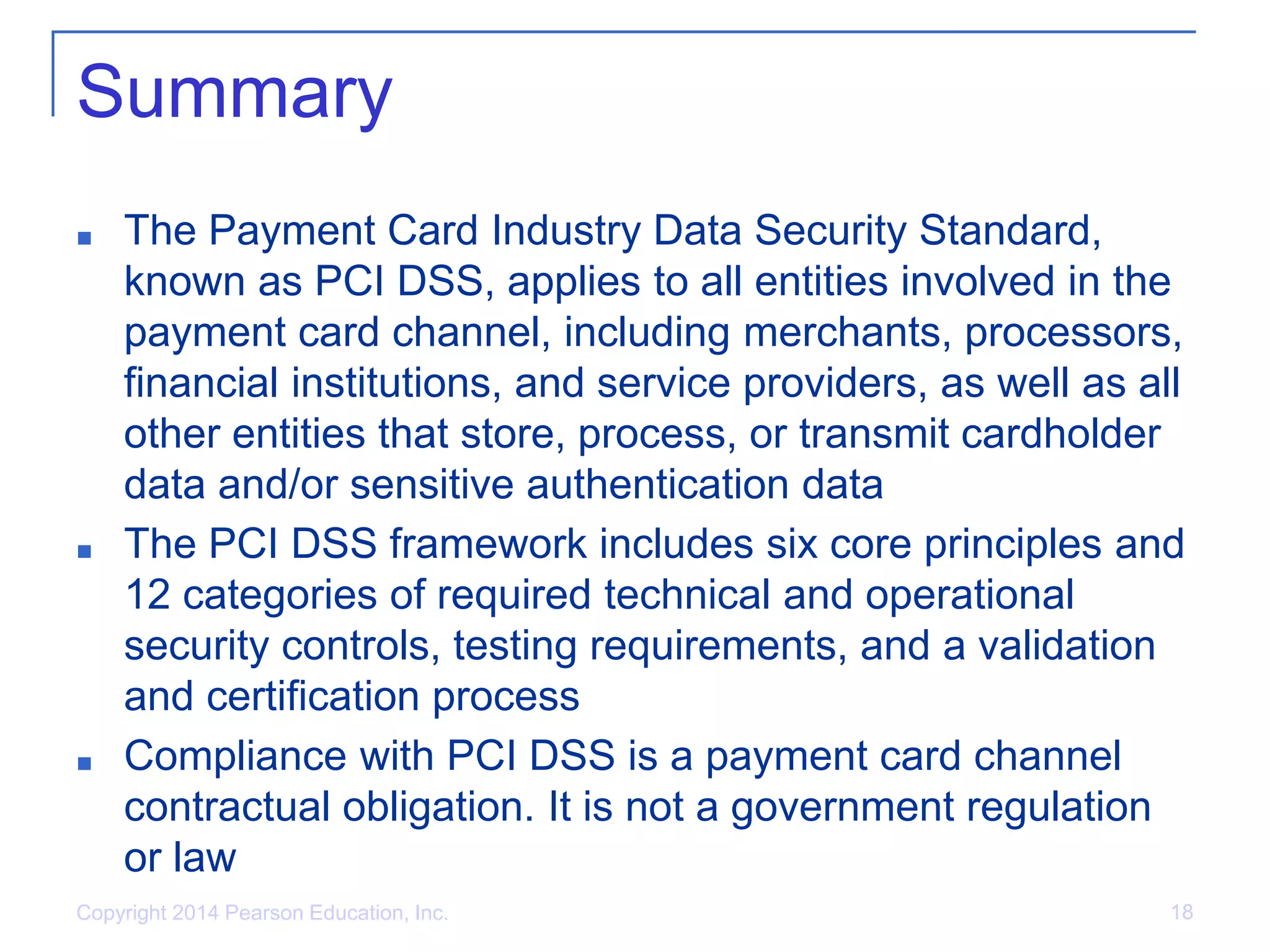 Summary

- The Payment Card Industry Data Security Standard, known as PCI DSS, applies to all entities involved in the payment card channel, including merchants, processors, financial institutions, and service providers, as well as all other entities that store, process, or transmit cardholder data and/or sensitive authentication data
- The PCI DSS framework includes six core principles and 12 categories of required technical and operational security controls, testing requirements, and a validation and certification process
- Compliance with PCI DSS is a payment card channel contractual obligation. It is not a government regulation or law

Copyright 2014 Pearson Education, Inc.

18